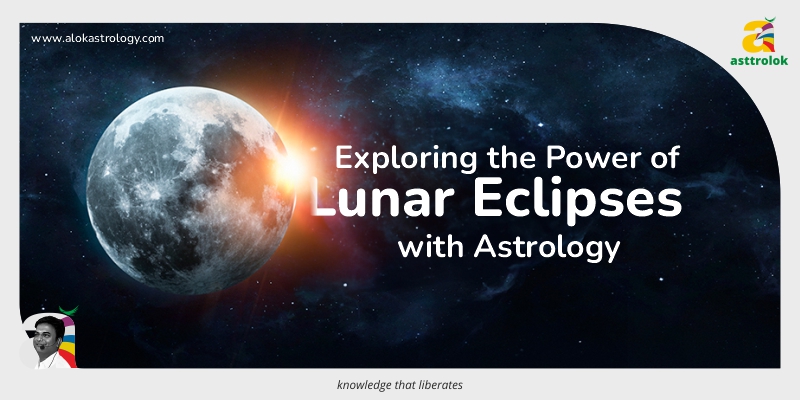 www.alokastrology.com

asttrolok

Exploring the Power of Lunar Eclipses with Astrology

knowledge that liberates